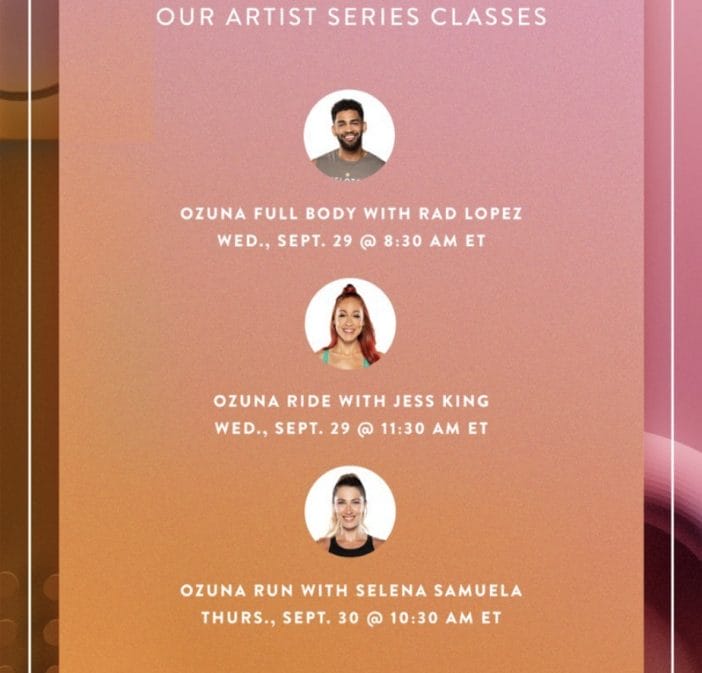 OUR ARTIST SERIES CLASSES

OZUNA FULL BODY WITH RAD LOPEZ
WED., SEPT. 29 @ 8:30 AM ET

OZUNA RIDE WITH JESS KING
WED., SEPT. 29 @ 11:30 AM ET

OZUNA RUN WITH SELENA SAMUELA
THURS., SEPT. 30 @ 10:30 AM ET